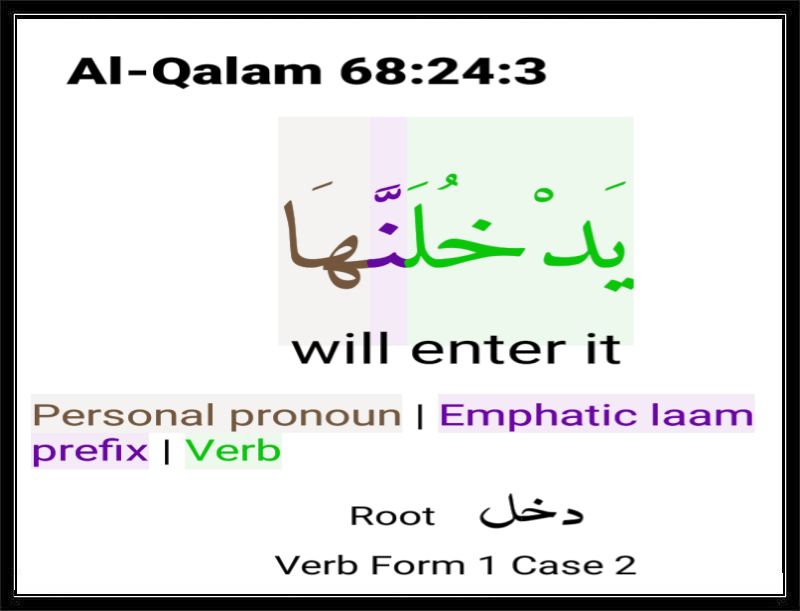 Al-Qalam 68:24:3

يَدْخُلَنَّهَا

will enter it

Personal pronoun | Emphatic laam prefix | Verb

Root دخل

Verb Form 1 Case 2